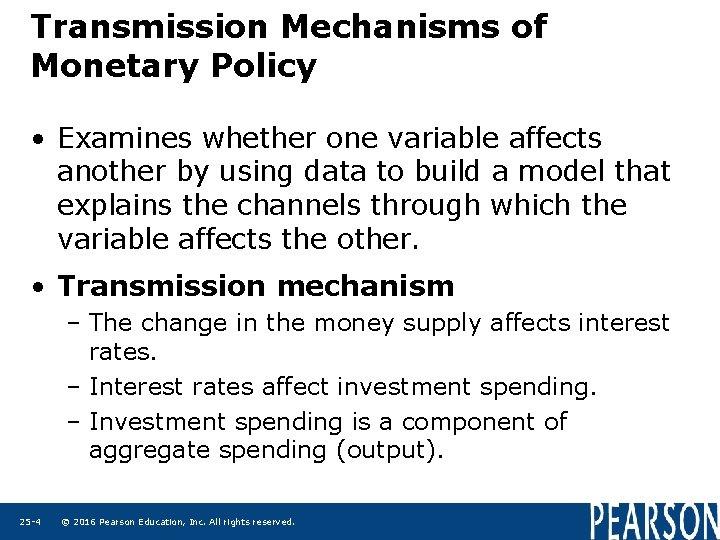 Transmission Mechanisms of Monetary Policy

• Examines whether one variable affects another by using data to build a model that explains the channels through which the variable affects the other.

• Transmission mechanism

– The change in the money supply affects interest rates.

– Interest rates affect investment spending.

– Investment spending is a component of aggregate spending (output).

25-4 © 2016 Pearson Education, Inc. All rights reserved.

PEARSON